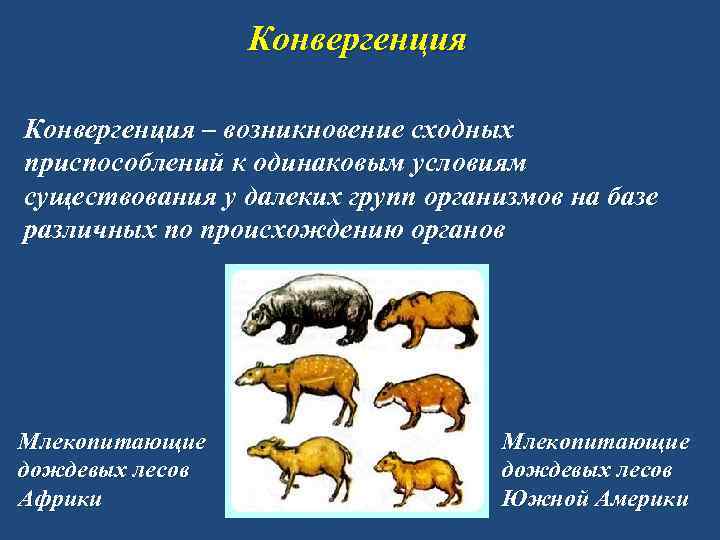 Конвергенция

Конвергенция – возникновение сходных приспособлений к одинаковым условиям существования у далеких групп организмов на базе различных по происхождению органов

Млекопитающие дождевых лесов Африки

Млекопитающие дождевых лесов Южной Америки